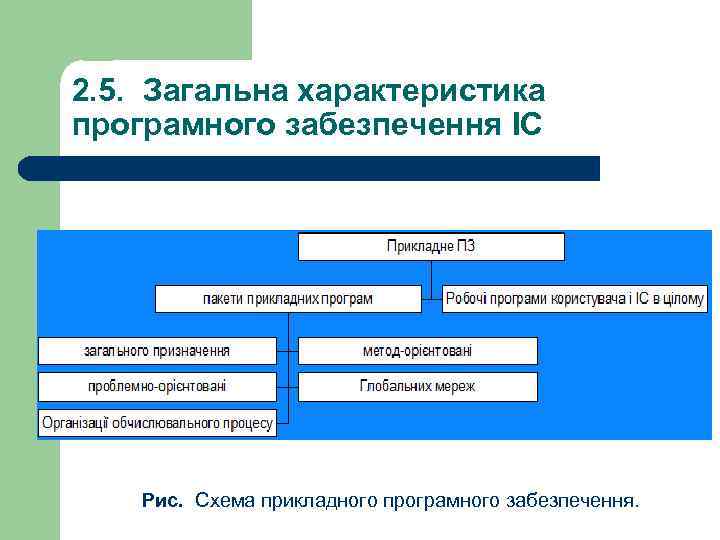 2.5. Загальна характеристика програмного забезпечення ІС

Прикладне ПЗ

пакети прикладних програм

Робочі програми користувача і ІС в цілому

загального призначення

метод-орієнтовані

проблемно-орієнтовані

Глобальних мереж

Організації обчислювального процесу

Рис. Схема прикладного програмного забезпечення.